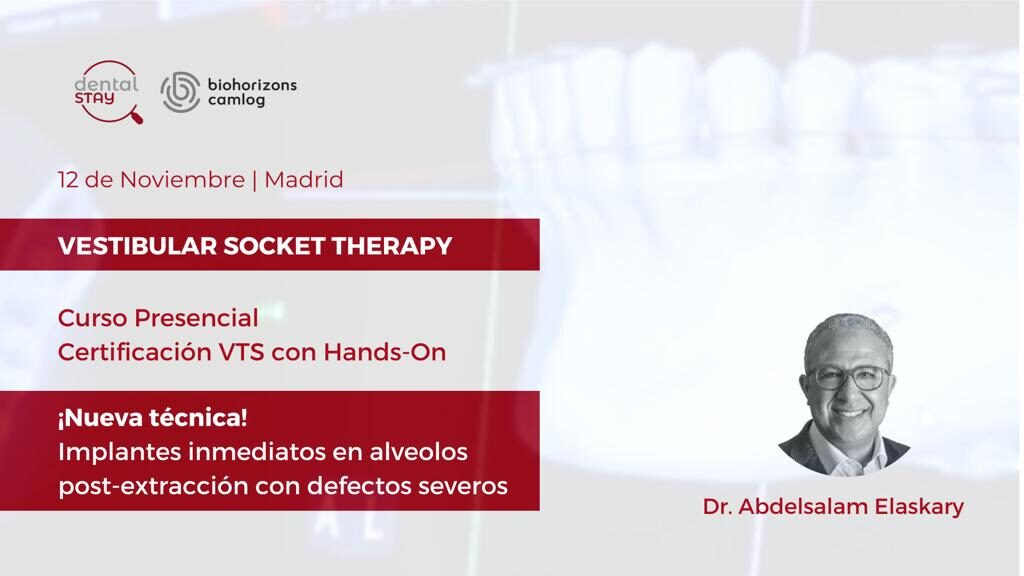 dental STAY

biohorizons camlog

12 de Noviembre | Madrid

VESTIBULAR SOCKET THERAPY

Curso Presencial
Certificación VTS con Hands-On

¡Nueva técnica!
Implantes inmediatos en alveolos post-extracción con defectos severos

Dr. Abdelsalam Elaskary